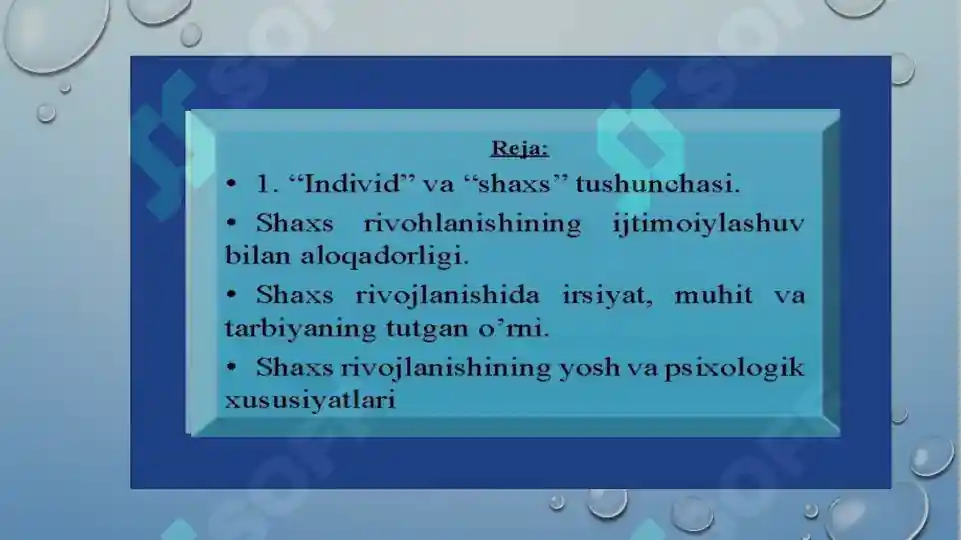 Reja:

• 1. “Individ” va “shaxs” tushunchasi.

• Shaxs rivohlanishining ijtimoiylashuv bilan aloqadorligi.

• Shaxs rivojlanishida irsiyat, muhit va tarbiyaning tutgan o’rni.

• Shaxs rivojlanishining yosh va psixologik xususiyatlari